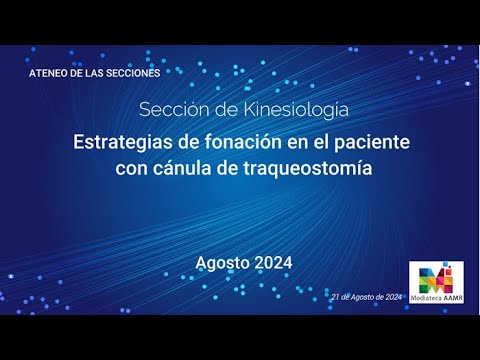 ATENEO DE LAS SECCIONES

Sección de Kinesiología

Estrategias de fonación en el paciente con cánula de traqueostomía

Agosto 2024

21 de Agosto de 2024

Mediateca AAMR